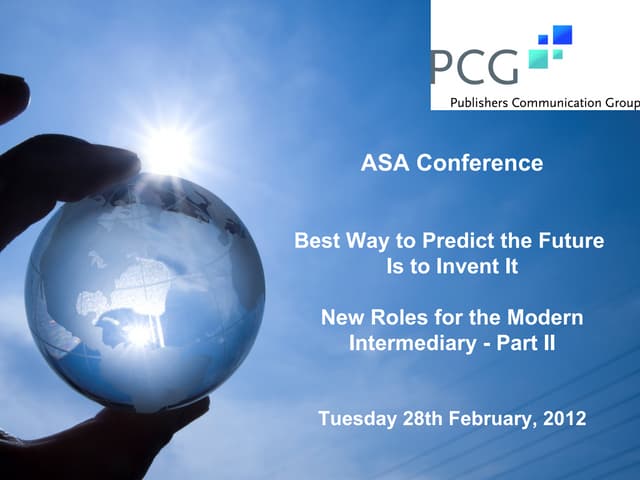 PCG
Publishers Communication Group

ASA Conference

Best Way to Predict the Future Is to Invent It

New Roles for the Modern Intermediary - Part II

Tuesday 28th February, 2012